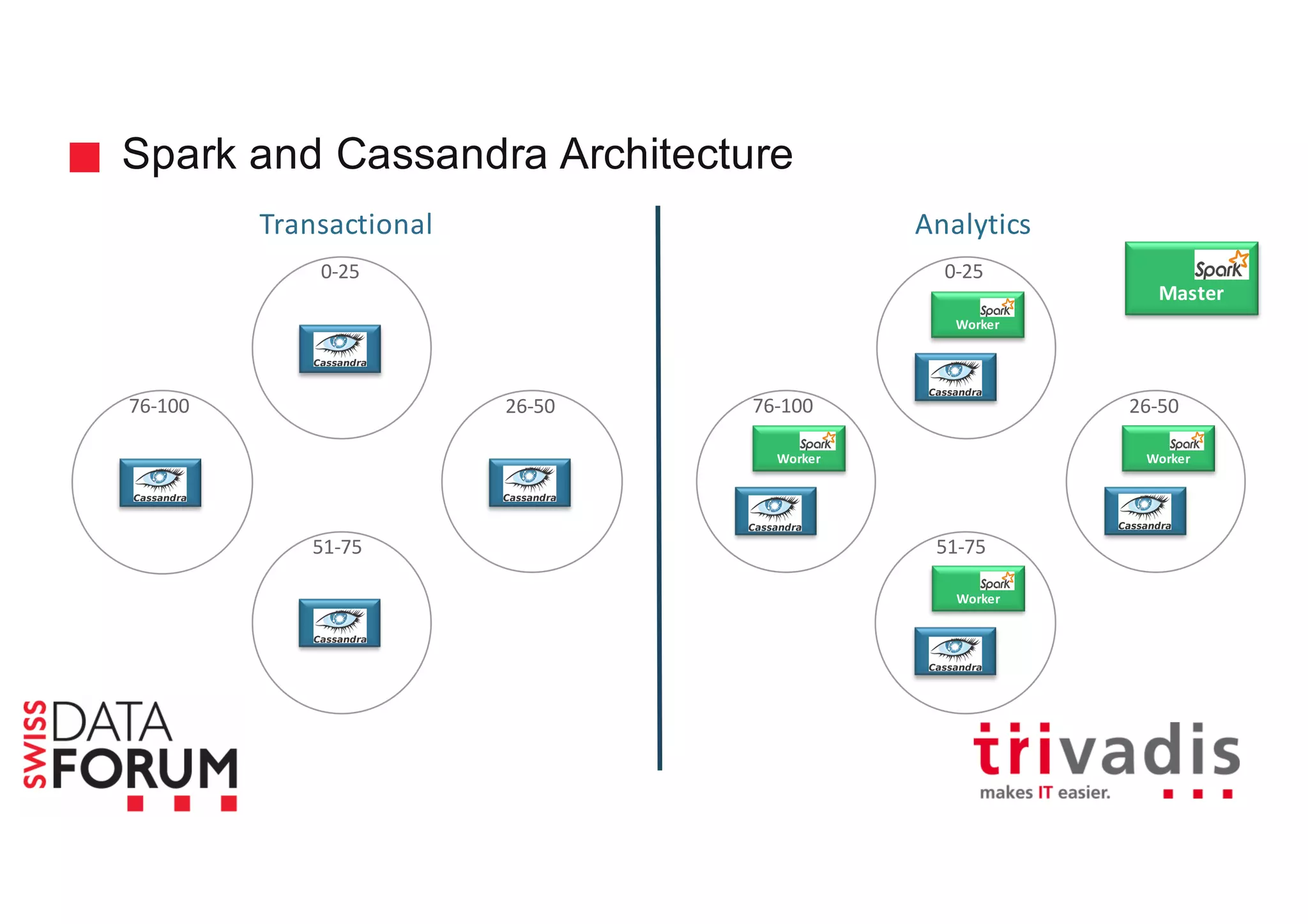 Spark and Cassandra Architecture

Transactional

0-25

Cassandra

76-100

Cassandra

26-50

Cassandra

51-75

Cassandra

Analytics

Spark
Master

0-25

Spark
Worker

Cassandra

76-100

Spark
Worker

Cassandra

26-50

Spark
Worker

Cassandra

51-75

Spark
Worker

Cassandra

SWISS DATA FORUM

trivadis
makes IT easier.